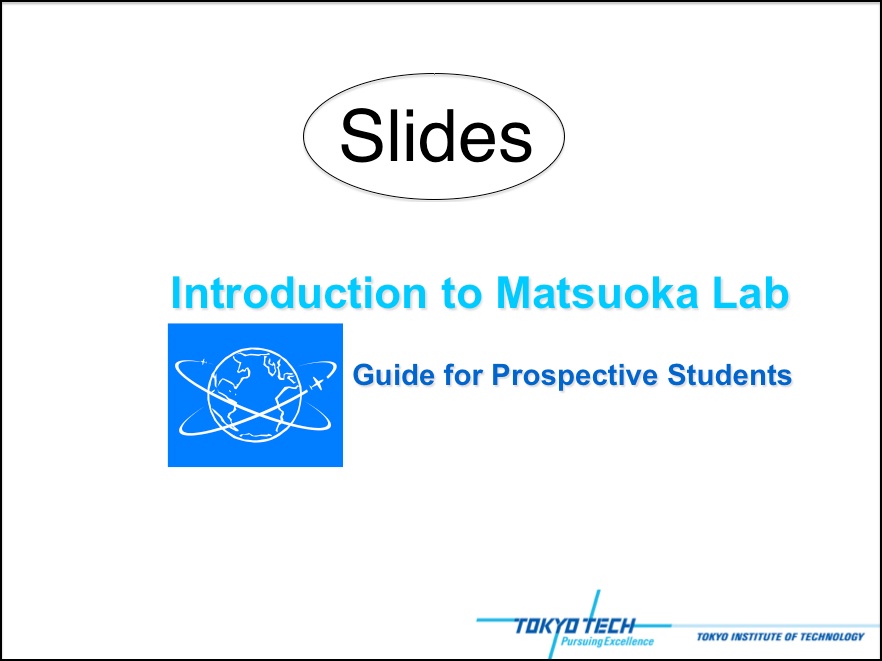 Slides

Introduction to Matsuoka Lab

Guide for Prospective Students

TOKYO TECH
Pursuing Excellence

TOKYO INSTITUTE OF TECHNOLOGY